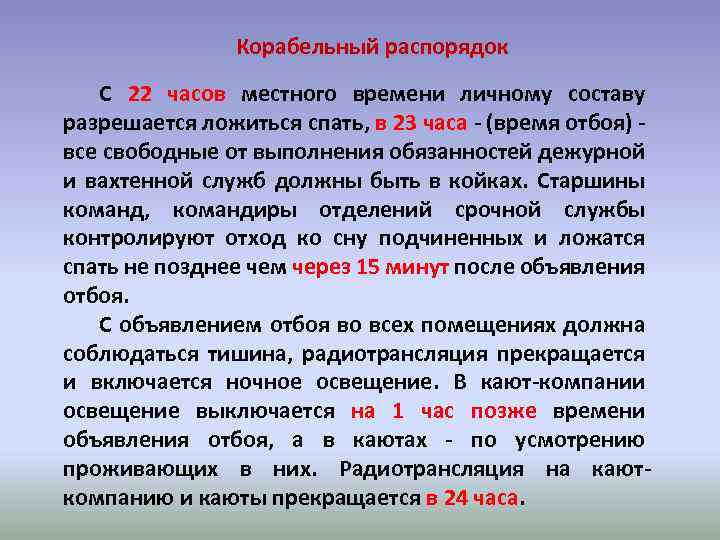 Корабельный распорядок

С 22 часов местного времени личному составу разрешается ложиться спать, в 23 часа - (время отбоя) - все свободные от выполнения обязанностей дежурной и вахтенной служб должны быть в койках. Старшины команд, командиры отделений срочной службы контролируют отход ко сну подчиненных и ложатся спать не позднее чем через 15 минут после объявления отбоя.

С объявлением отбоя во всех помещениях должна соблюдаться тишина, радиотрансляция прекращается и включается ночное освещение. В кают-компании освещение выключается на 1 час позже времени объявления отбоя, а в каютах - по усмотрению проживающих в них. Радиотрансляция на кают-компанию и каюты прекращается в 24 часа.